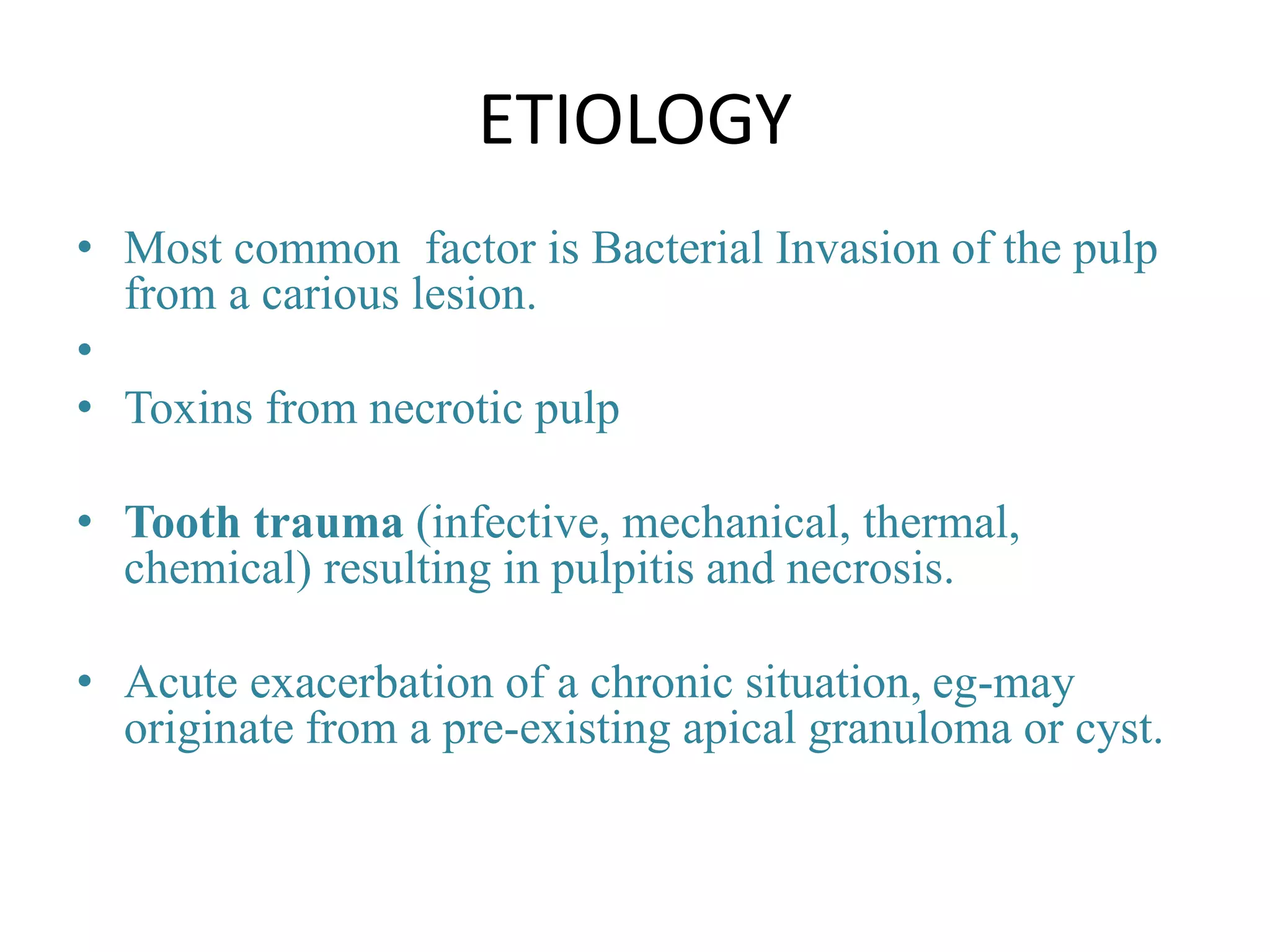 ETIOLOGY

• Most common factor is Bacterial Invasion of the pulp from a carious lesion.
•
• Toxins from necrotic pulp

• Tooth trauma (infective, mechanical, thermal, chemical) resulting in pulpitis and necrosis.

• Acute exacerbation of a chronic situation, eg-may originate from a pre-existing apical granuloma or cyst.